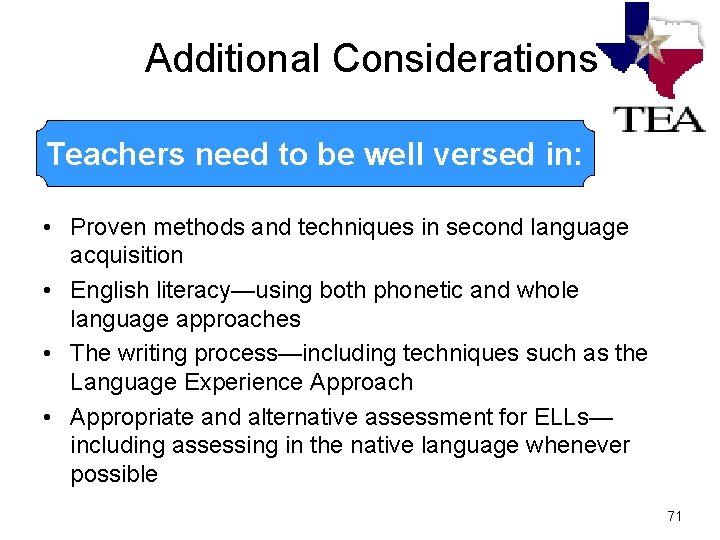 Additional Considerations

TEA

Teachers need to be well versed in:

• Proven methods and techniques in second language acquisition
• English literacy—using both phonetic and whole language approaches
• The writing process—including techniques such as the Language Experience Approach
• Appropriate and alternative assessment for ELLs—including assessing in the native language whenever possible

71